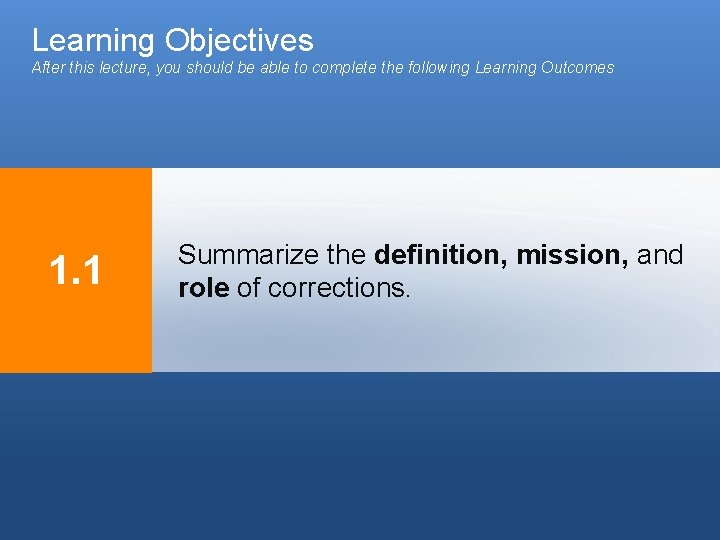 Learning Objectives
After this lecture, you should be able to complete the following Learning Outcomes

1.1

Summarize the definition, mission, and role of corrections.